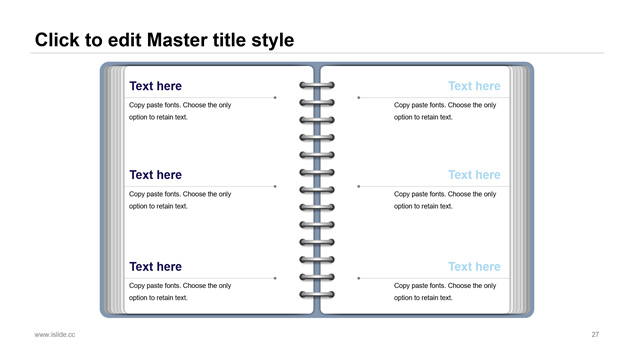 Click to edit Master title style

Text here

Copy paste fonts. Choose the only option to retain text.

Text here

Copy paste fonts. Choose the only option to retain text.

Text here

Copy paste fonts. Choose the only option to retain text.

Text here

Copy paste fonts. Choose the only option to retain text.

Text here

Copy paste fonts. Choose the only option to retain text.

Text here

Copy paste fonts. Choose the only option to retain text.

www.islide.cc

27